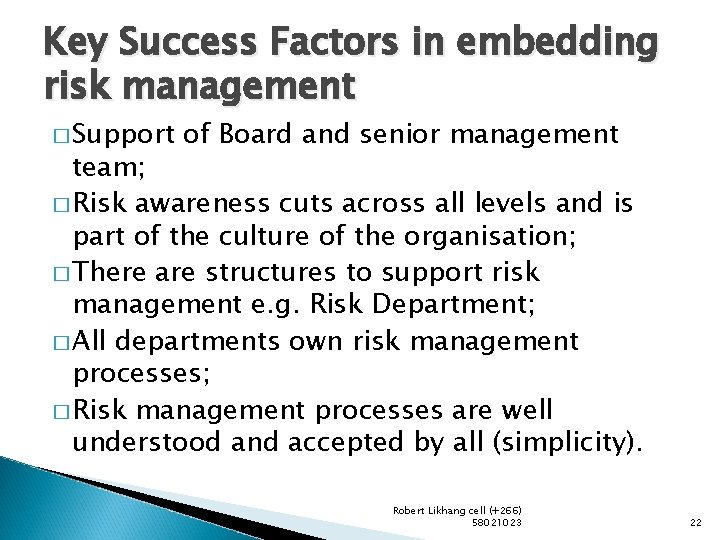 Key Success Factors in embedding risk management

□ Support of Board and senior management team;

□ Risk awareness cuts across all levels and is part of the culture of the organisation;

□ There are structures to support risk management e.g. Risk Department;

□ All departments own risk management processes;

□ Risk management processes are well understood and accepted by all (simplicity).

Robert Likhang cell (+266) 58021023

22